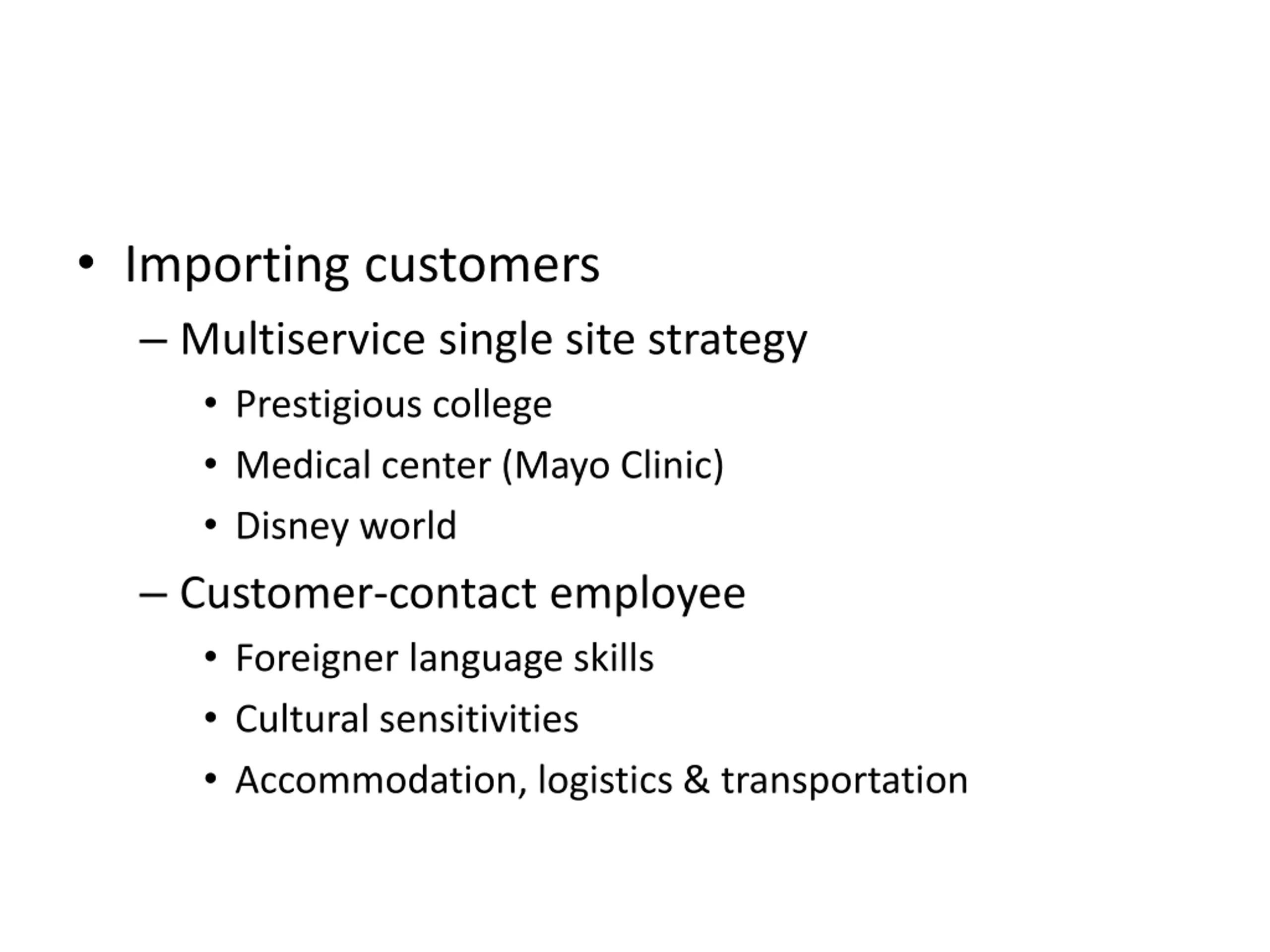 • Importing customers
– Multiservice single site strategy
• Prestigious college
• Medical center (Mayo Clinic)
• Disney world
– Customer-contact employee
• Foreigner language skills
• Cultural sensitivities
• Accommodation, logistics & transportation